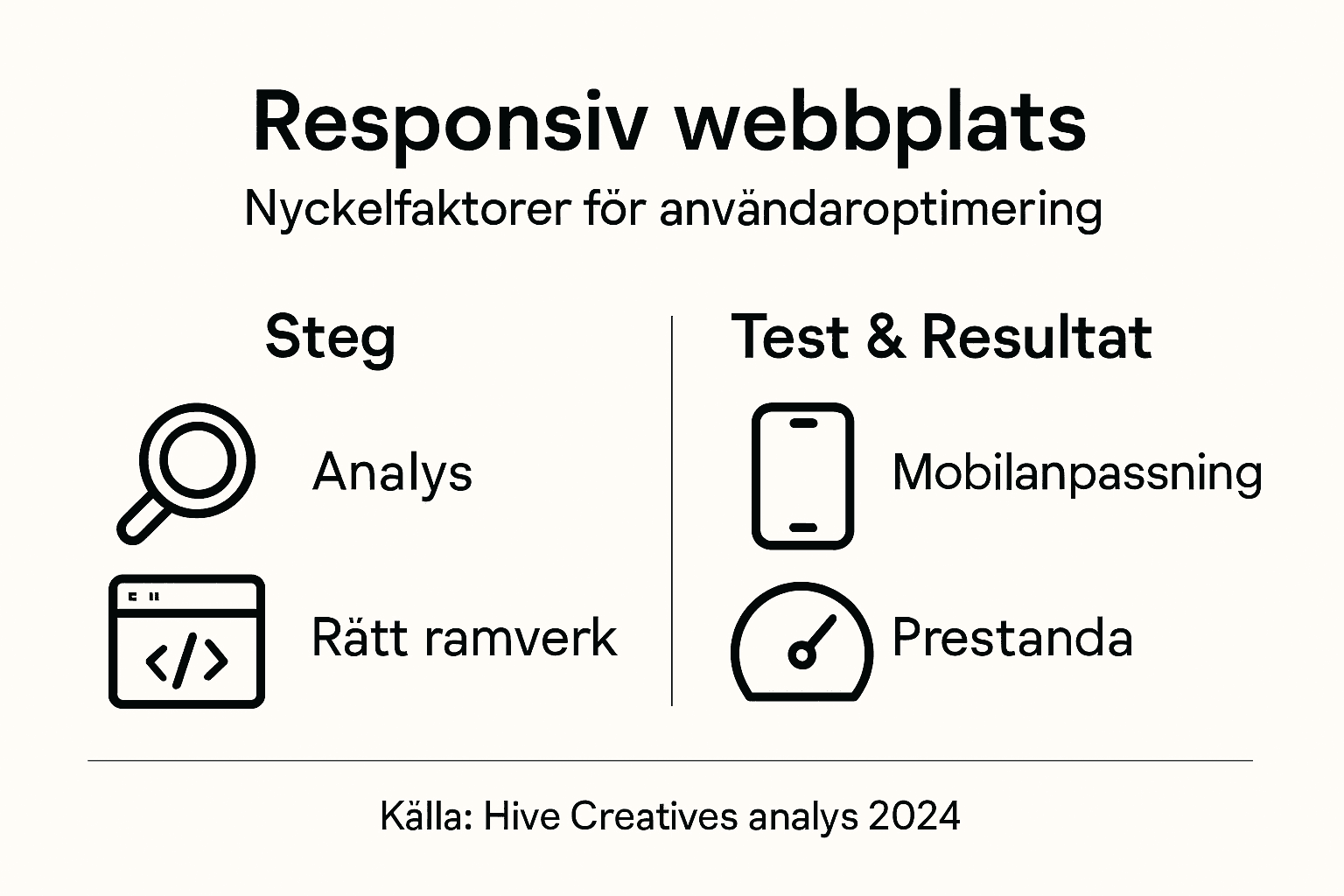 Responsiv webbplats

Nyckelfaktorer för användaroptimering

Steg

Analys

Rätt ramverk

</>

Test & Resultat

Mobilanpassning

Prestanda

Källa: Hive Creatives analys 2024